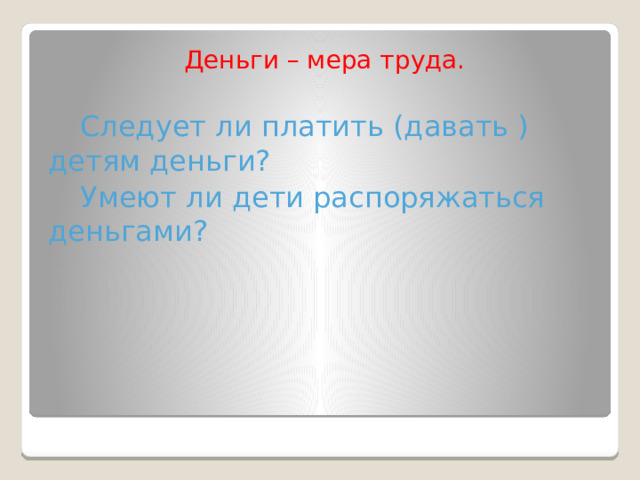 Деньги – мера труда.

Следует ли платить (давать ) детям деньги?

Умеют ли дети распоряжаться деньгами?